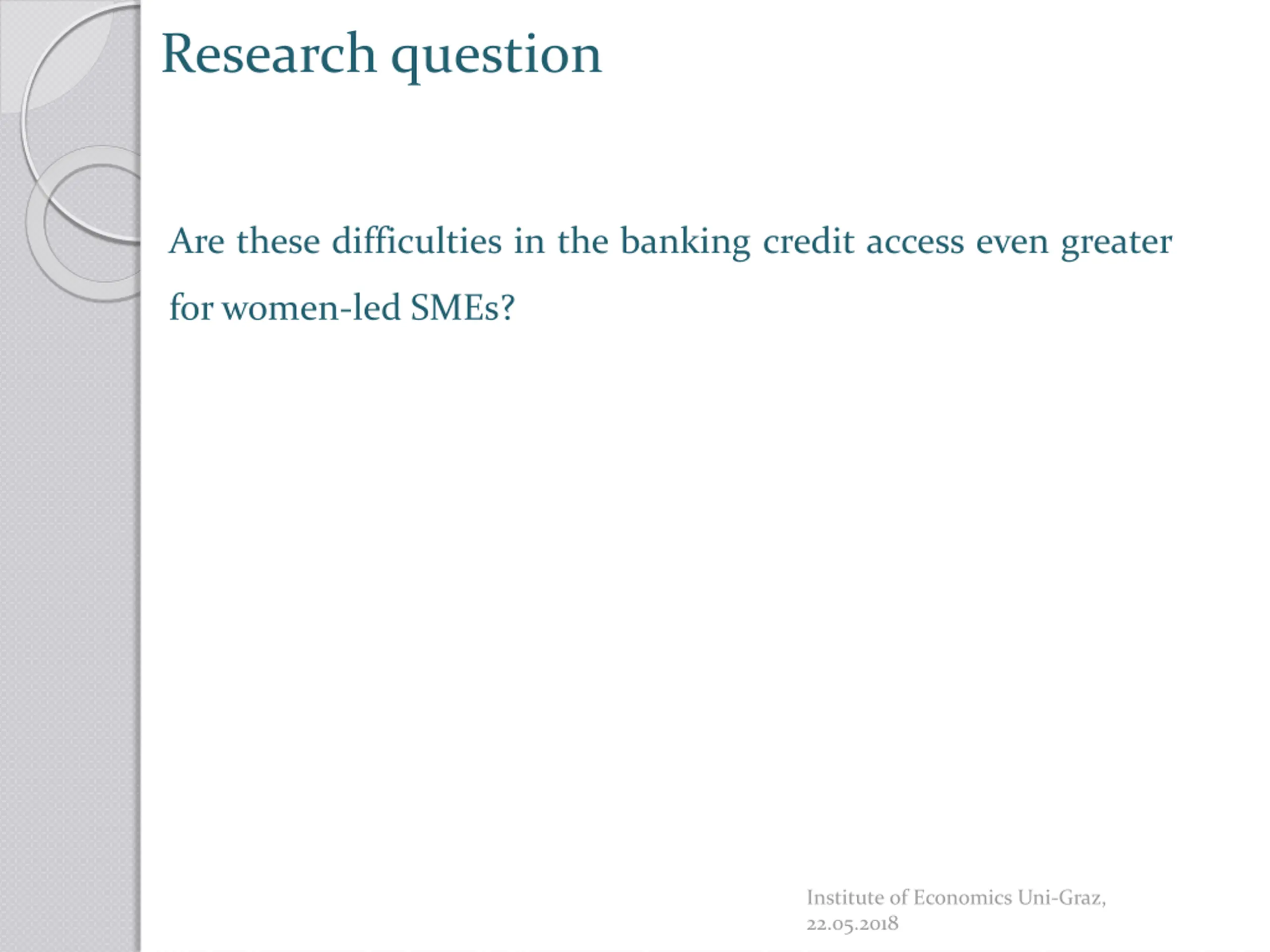 Research question

Are these difficulties in the banking credit access even greater for women-led SMEs?

Institute of Economics Uni-Graz, 22.05.2018